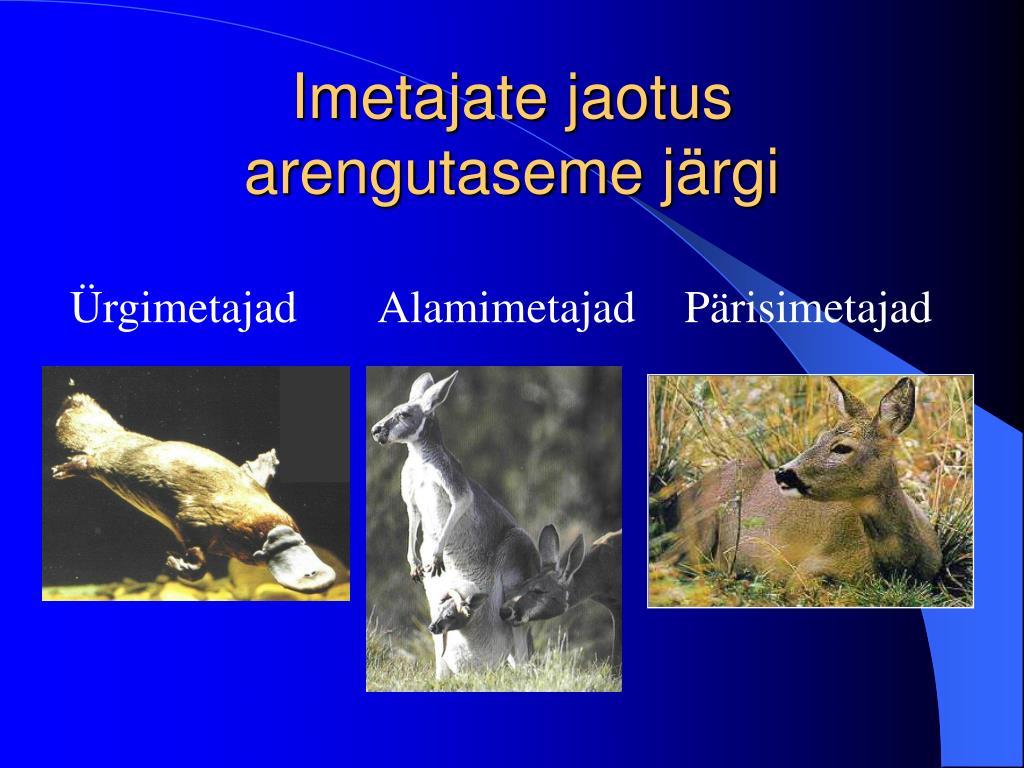 Imetajate jaotus arengutaseme järgi

Ürgimetajad Alamimetajad Pärisimetajad